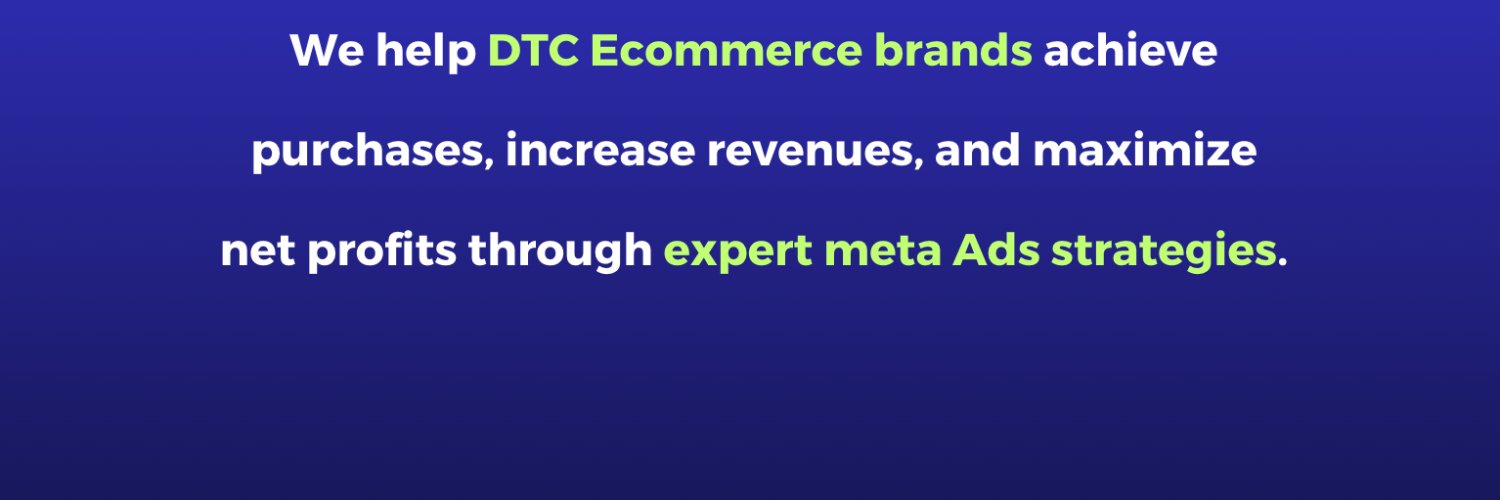 We help DTC Ecommerce brands achieve purchases, increase revenues, and maximize net profits through expert meta Ads strategies.